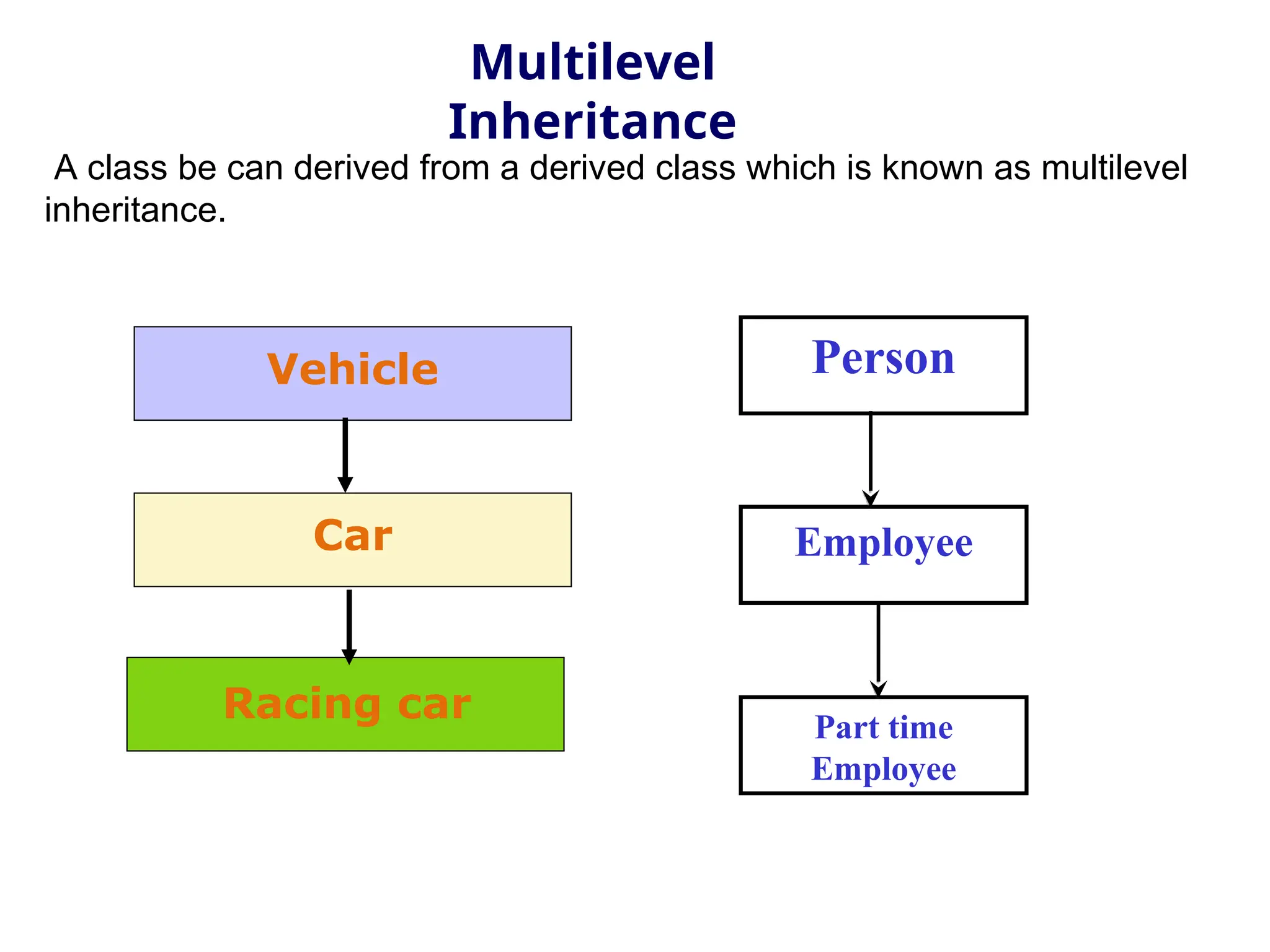 Multilevel
Inheritance

A class be can derived from a derived class which is known as multilevel inheritance.

Vehicle

Car

Racing car

Person

Employee

Part time
Employee